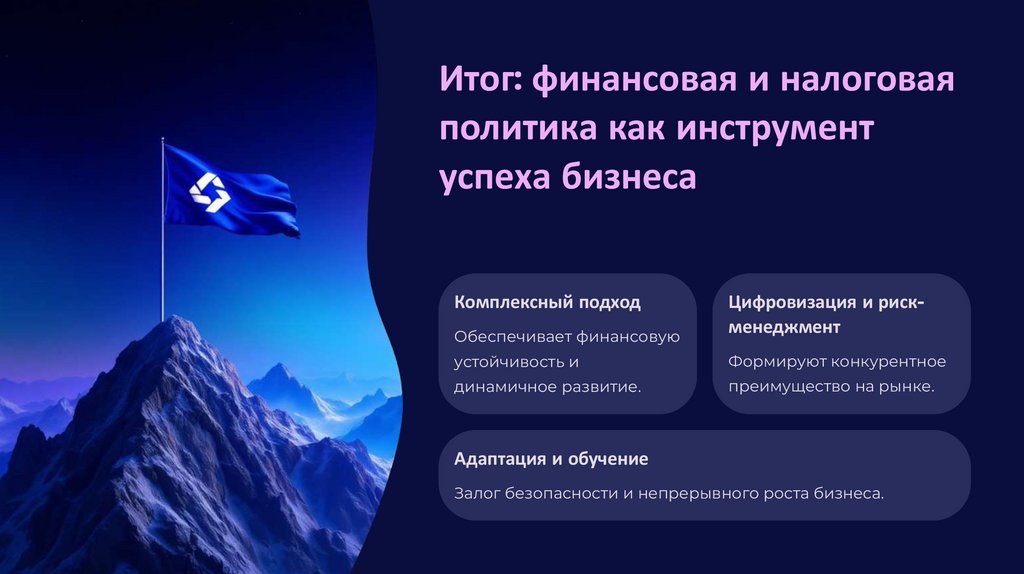 Итог: финансовая и налоговая политика как инструмент успеха бизнеса

Комплексный подход

Обеспечивает финансовую устойчивость и динамичное развитие.

Цифровизация и риск-менеджмент

Формируют конкурентное преимущество на рынке.

Адаптация и обучение

Залог безопасности и непрерывного роста бизнеса.